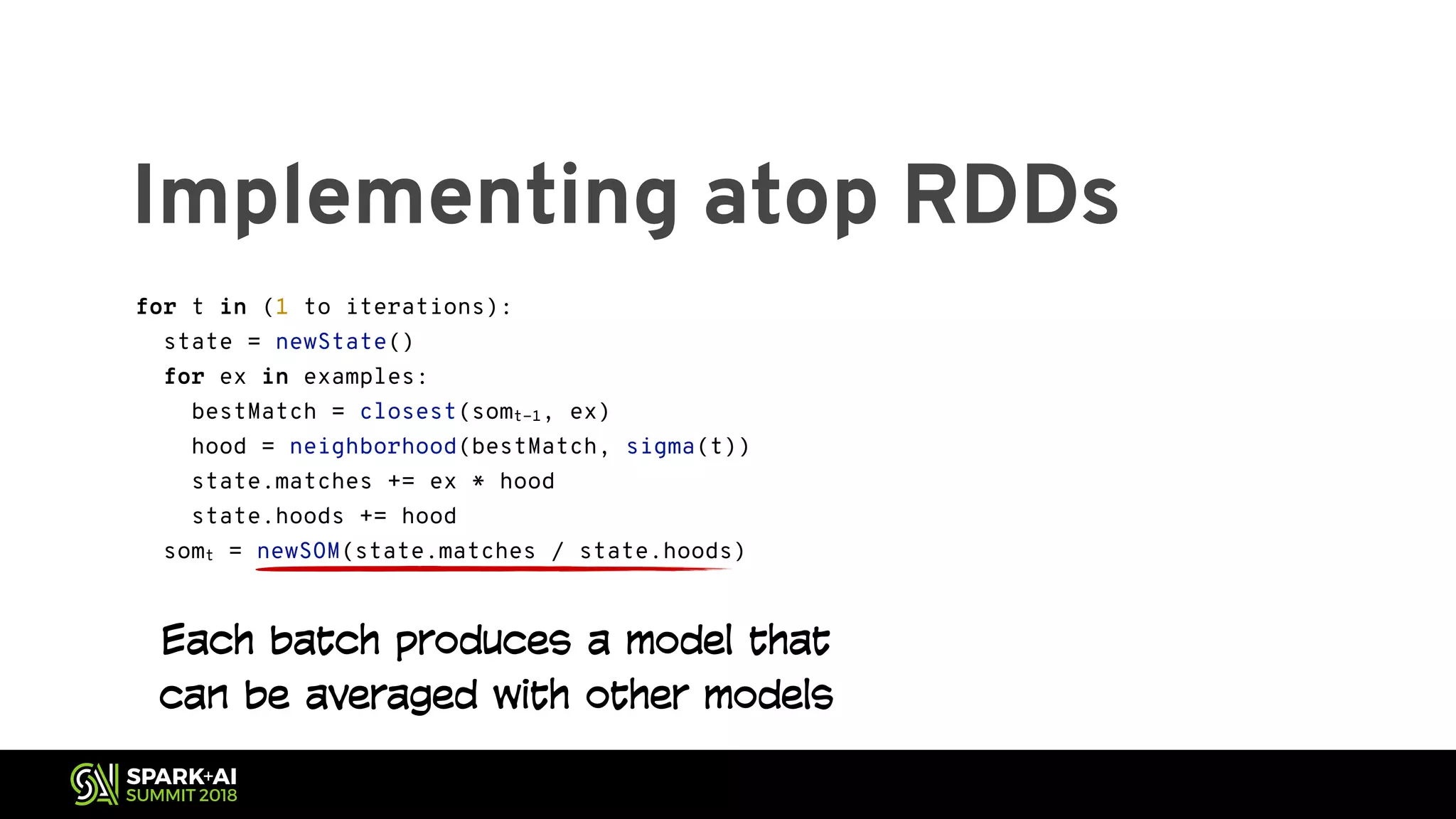 Implementing atop RDDs

for t in (1 to iterations):
  state = newState()
  for ex in examples:
    bestMatch = closest(som$_{t-1}$, ex)
    hood = neighborhood(bestMatch, sigma(t))
    state.matches += ex * hood
    state.hoods += hood
  som$_t$ = newSOM(state.matches / state.hoods)

Each batch produces a model that can be averaged with other models

SPARK+AI SUMMIT 2018